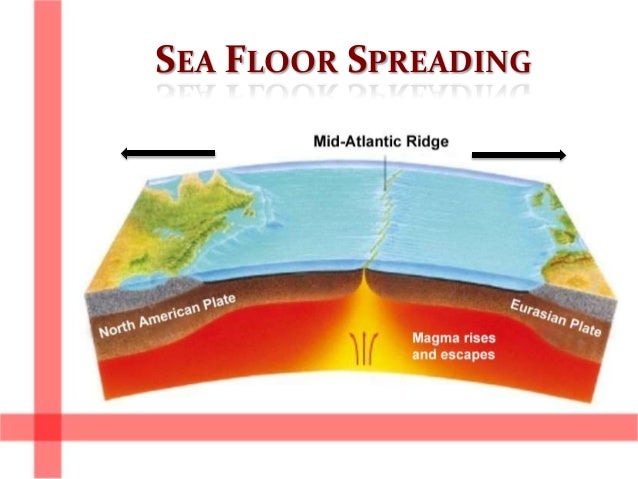 SEA FLOOR SPREADING

Mid-Atlantic Ridge

North American Plate

Eurasian Plate

Magma rises and escapes